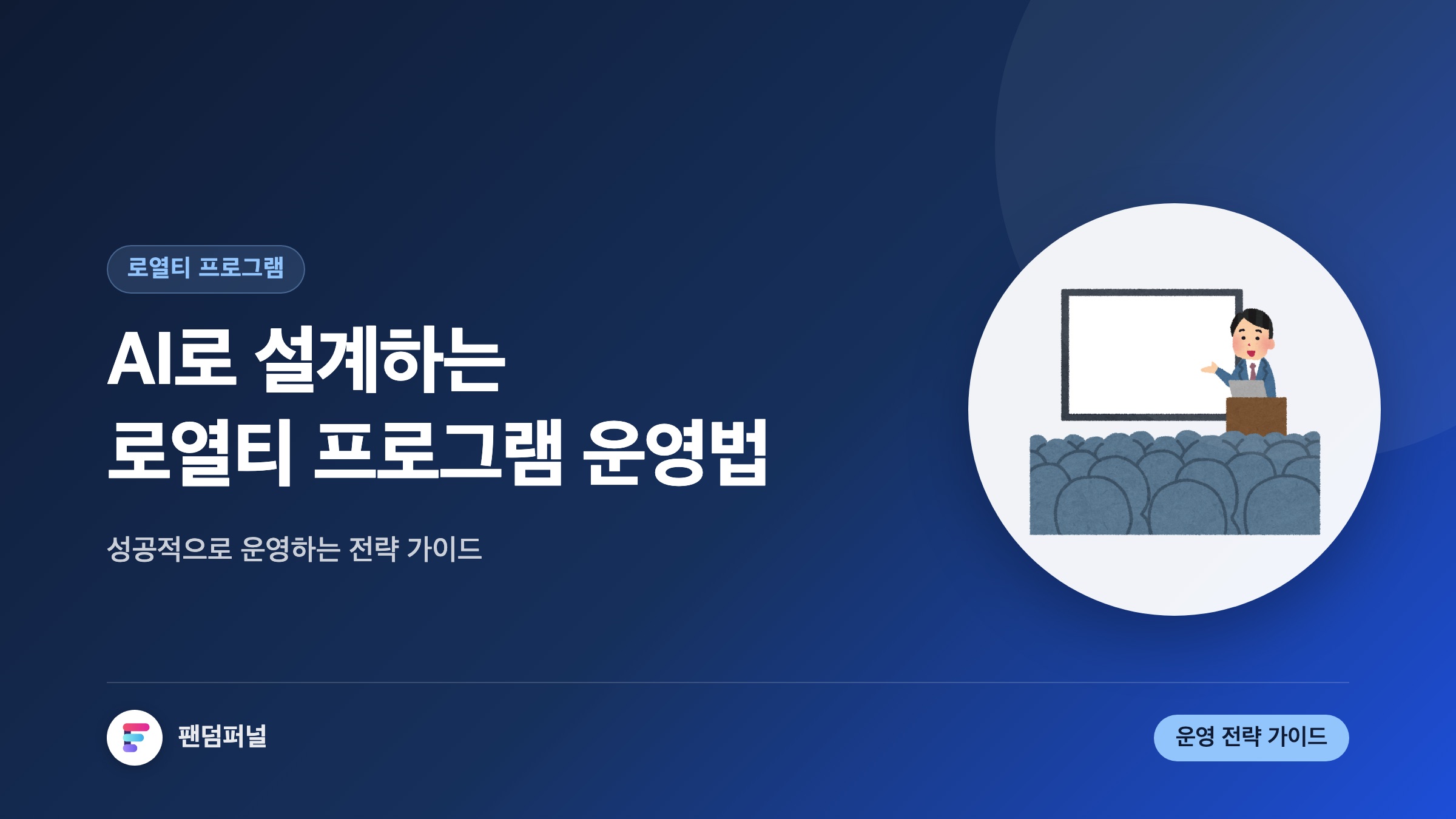 로열티 프로그램

AI로 설계하는
로열티 프로그램 운영법

성공적으로 운영하는 전략 가이드

팬덤퍼널

운영 전략 가이드